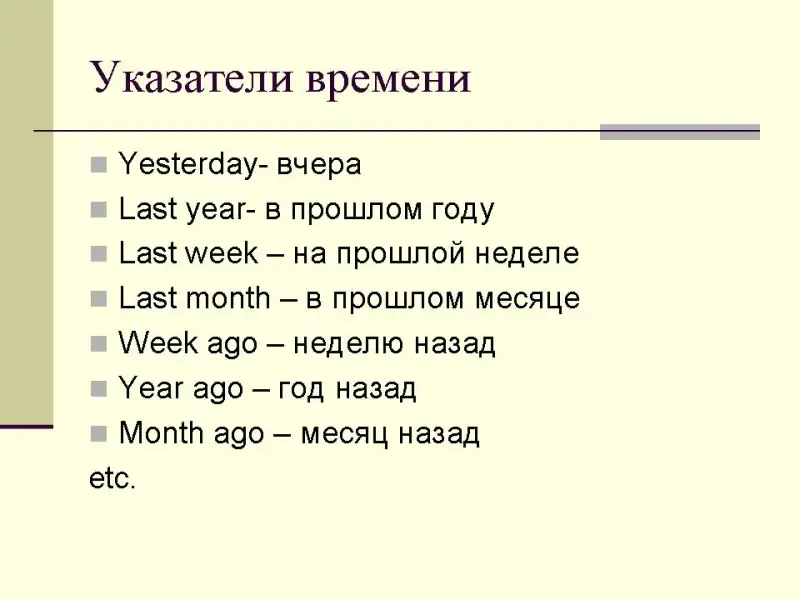 Указатели времени

- Yesterday- вчера
- Last year- в прошлом году
- Last week – на прошлой неделе
- Last month – в прошлом месяце
- Week ago – неделю назад
- Year ago – год назад
- Month ago – месяц назад

etc.